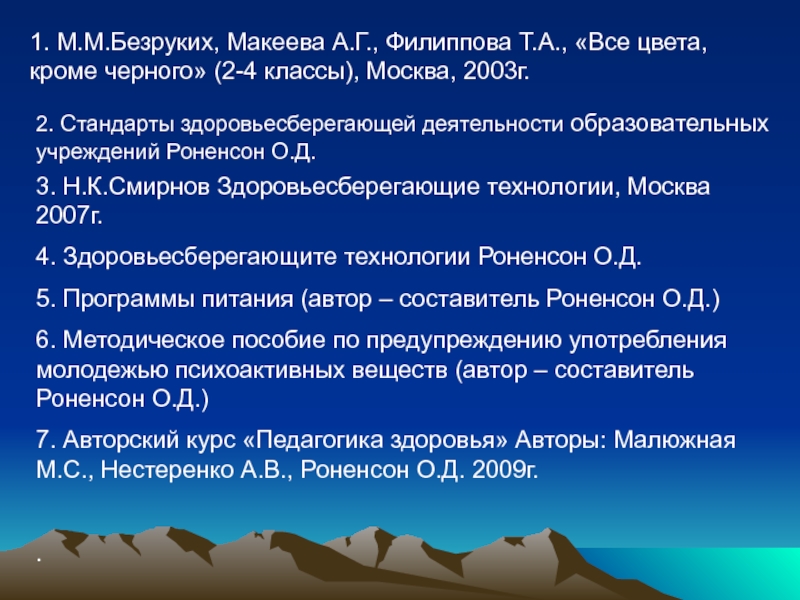 1. М.М.Безруких, Макеева А.Г., Филиппова Т.А., «Все цвета, кроме черного» (2-4 классы), Москва, 2003г.

2. Стандарты здоровьесберегающей деятельности образовательных учреждений Роненсон О.Д.

3. Н.К.Смирнов Здоровьесберегающие технологии, Москва 2007г.

4. Здоровьесберегающите технологии Роненсон О.Д.

5. Программы питания (автор – составитель Роненсон О.Д.)

6. Методическое пособие по предупреждению употребления молодежью психоактивных веществ (автор – составитель Роненсон О.Д.)

7. Авторский курс «Педагогика здоровья» Авторы: Малюжная М.С., Нестеренко А.В., Роненсон О.Д. 2009г.

.